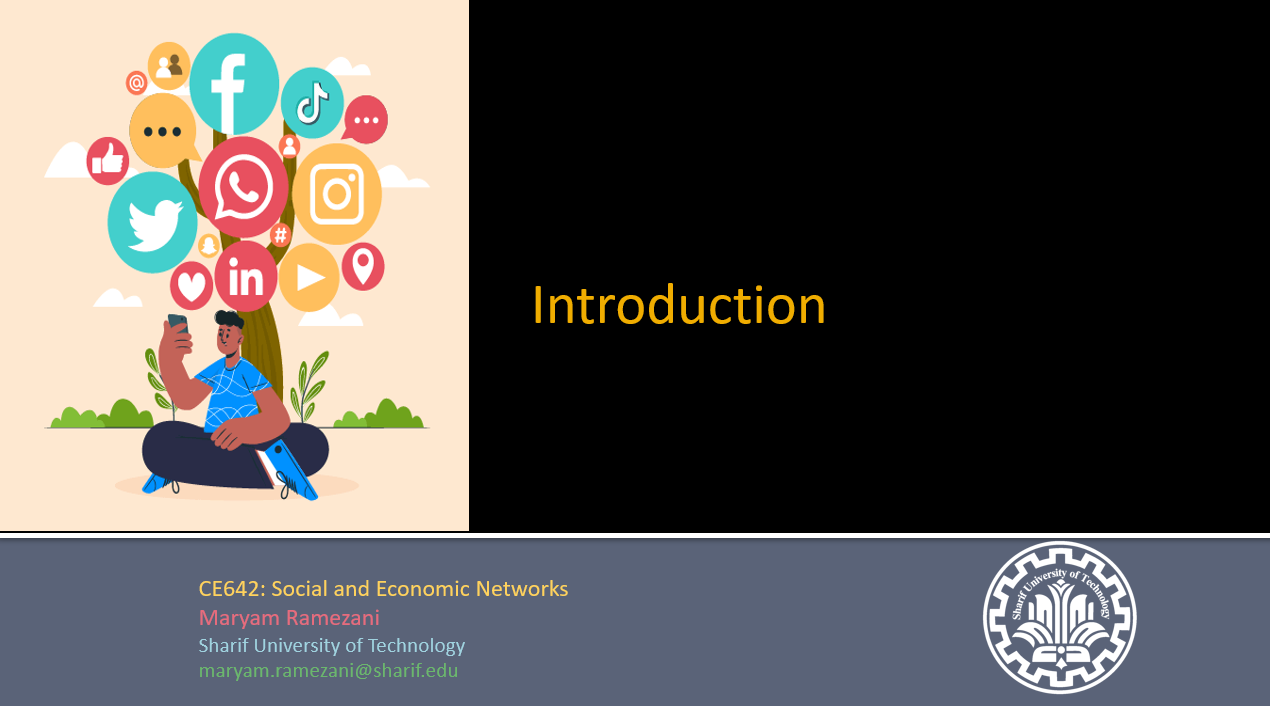 Introduction

CE642: Social and Economic Networks
Maryam Ramezani
Sharif University of Technology
maryam.ramezani@sharif.edu

Sharif University of Technology